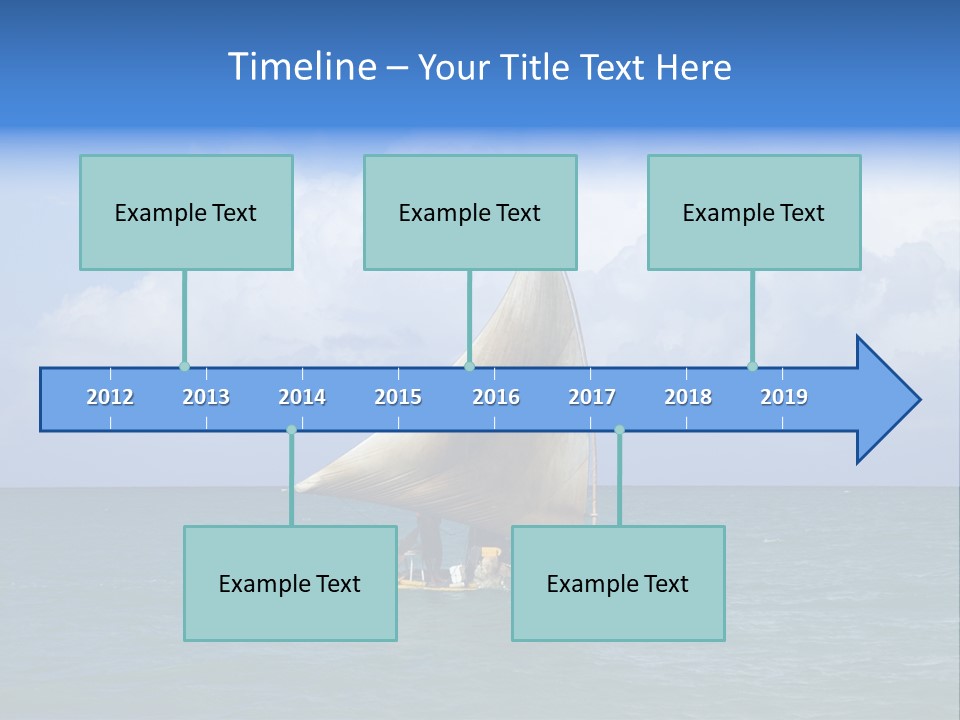 Timeline – Your Title Text Here

Example Text

Example Text

Example Text

2012 2013 2014 2015 2016 2017 2018 2019

Example Text

Example Text